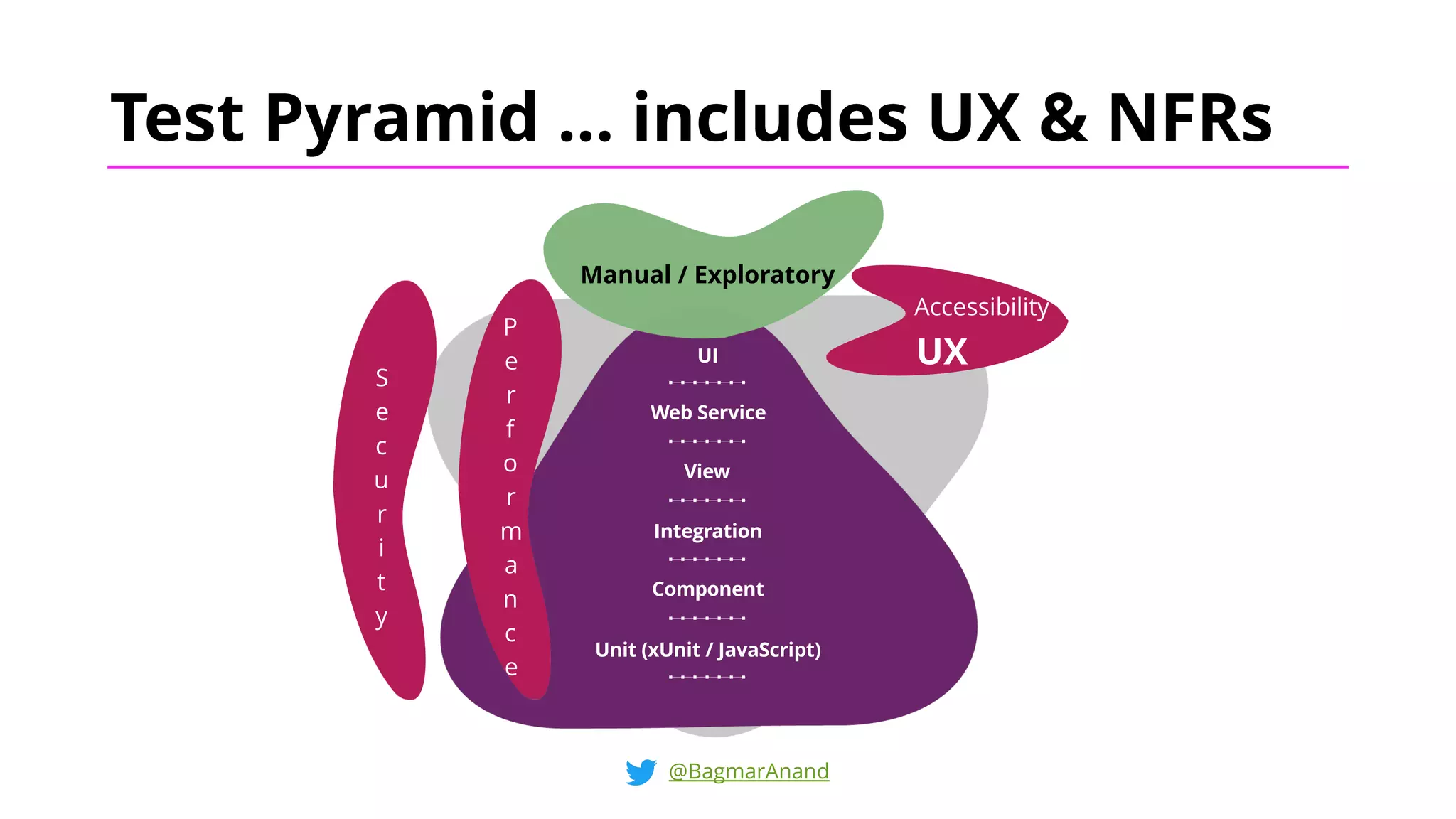 Test Pyramid … includes UX & NFRs

Security

Performance

Manual / Exploratory

Accessibility

UX

UI

Web Service

View

Integration

Component

Unit (xUnit / JavaScript)

@BagmarAnand